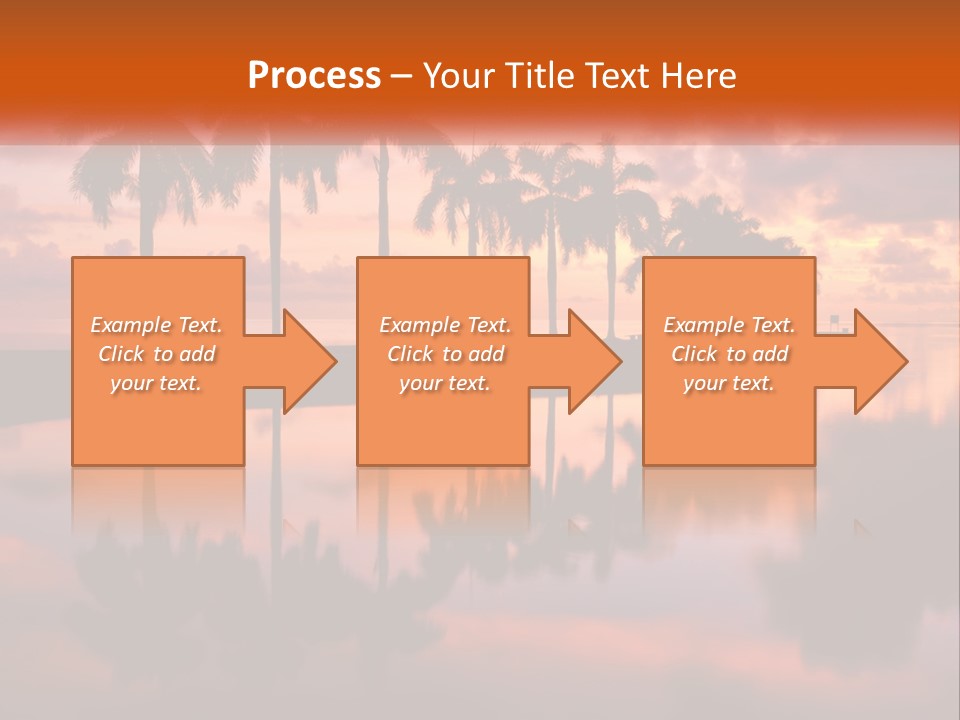 Process – Your Title Text Here

Example Text. Click to add your text.

Example Text. Click to add your text.

Example Text. Click to add your text.